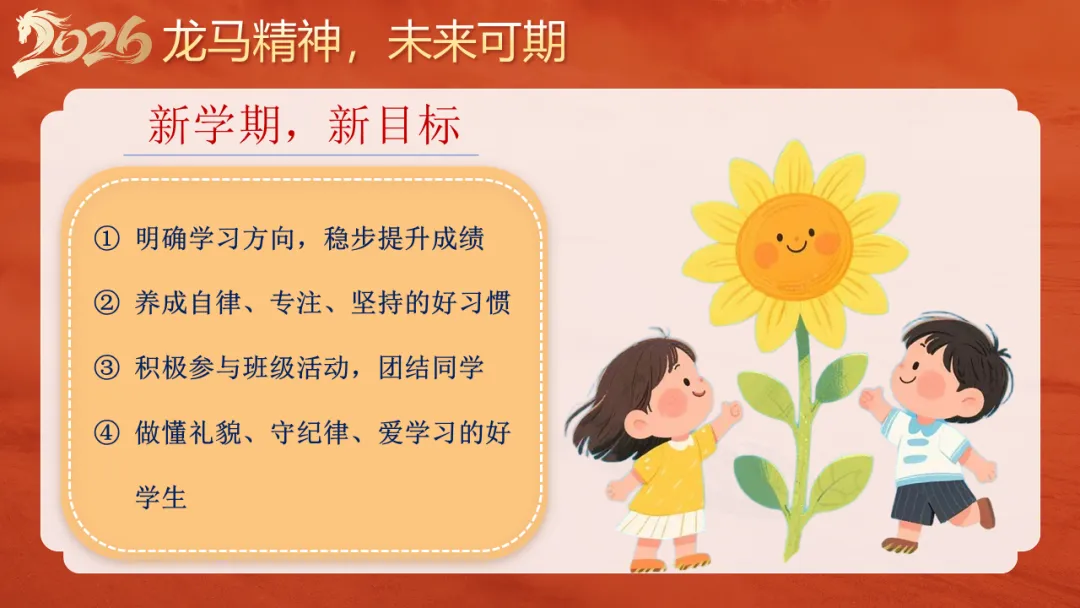 2026 龙马精神，未来可期

新学期，新目标

① 明确学习方向，稳步提升成绩

② 养成自律、专注、坚持的好习惯

③ 积极参与班级活动，团结同学

④ 做懂礼貌、守纪律、爱学习的好学生